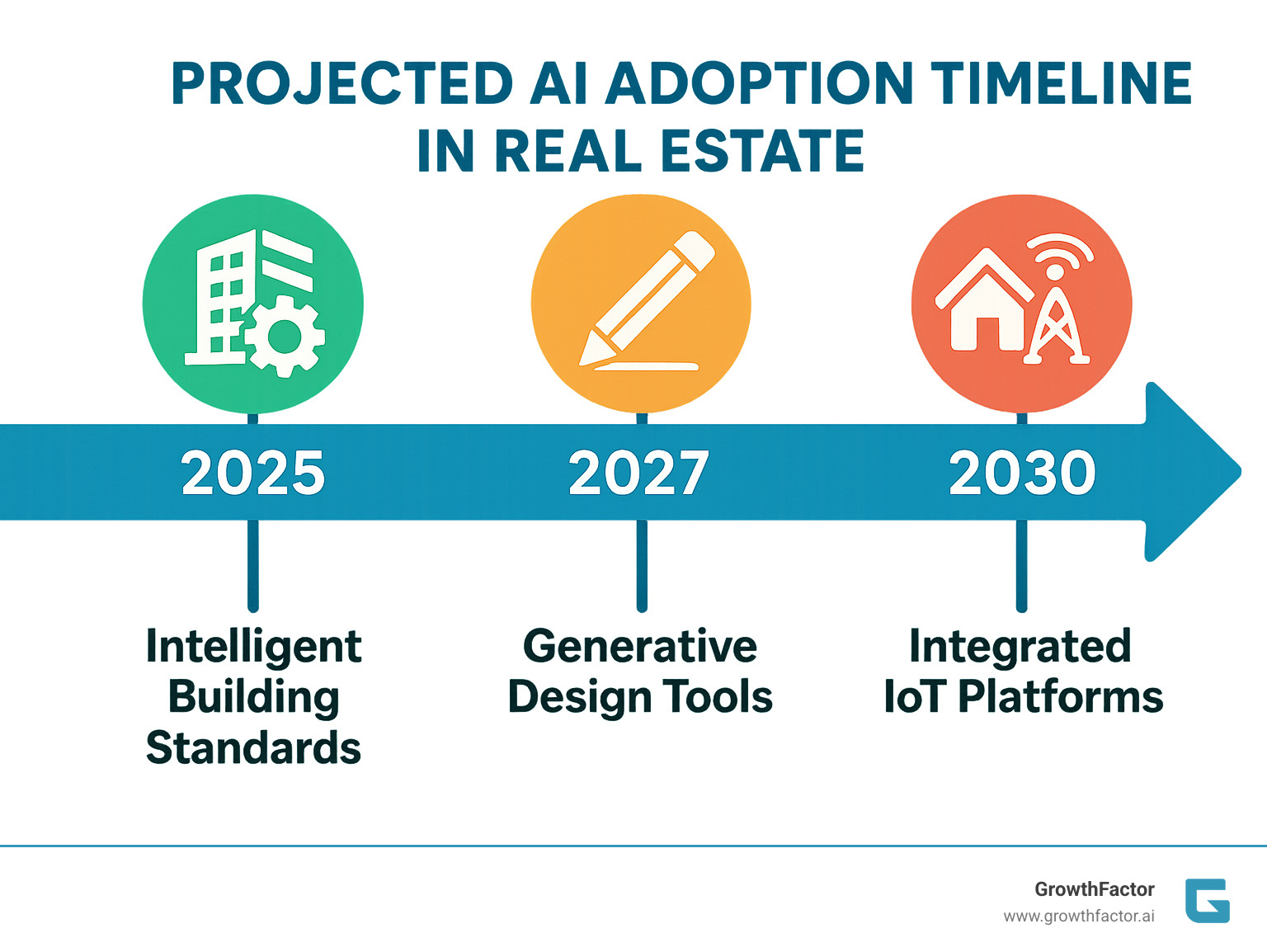 PROJECTED AI ADOPTION TIMELINE IN REAL ESTATE

2025

2027

2030

Intelligent Building Standards

Generative Design Tools

Integrated IoT Platforms

GrowthFactor
www.growthfactor.ai